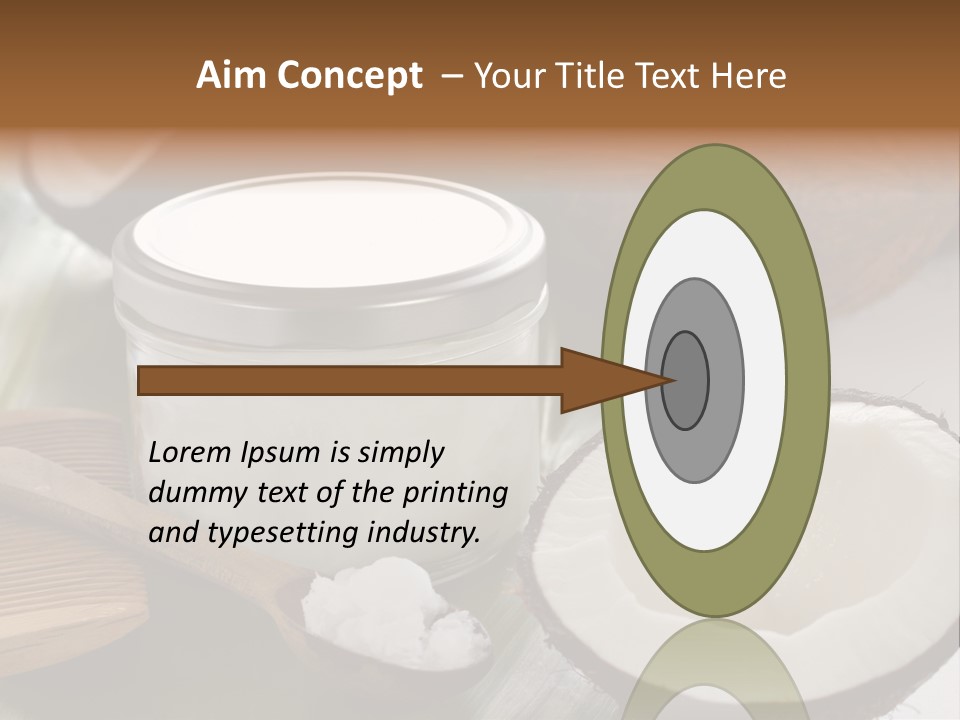 Aim Concept – Your Title Text Here

Lorem Ipsum is simply dummy text of the printing and typesetting industry.